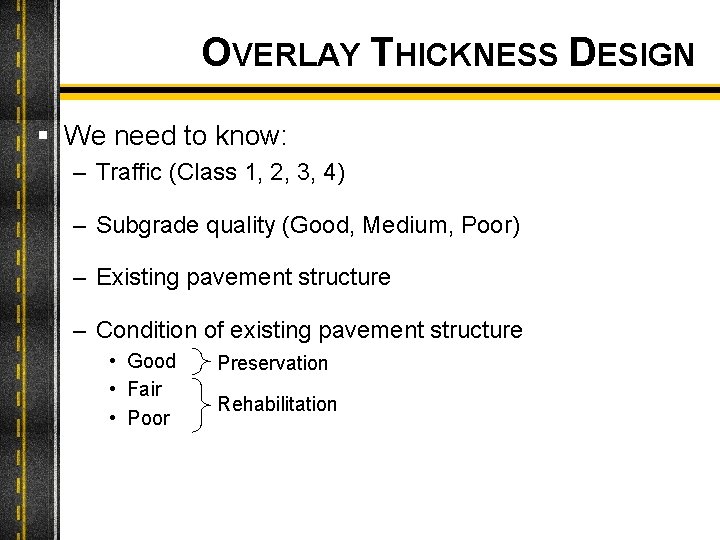 OVERLAY THICKNESS DESIGN

▪ We need to know:
– Traffic (Class 1, 2, 3, 4)

– Subgrade quality (Good, Medium, Poor)

– Existing pavement structure

– Condition of existing pavement structure
• Good
• Fair
• Poor

Preservation
Rehabilitation